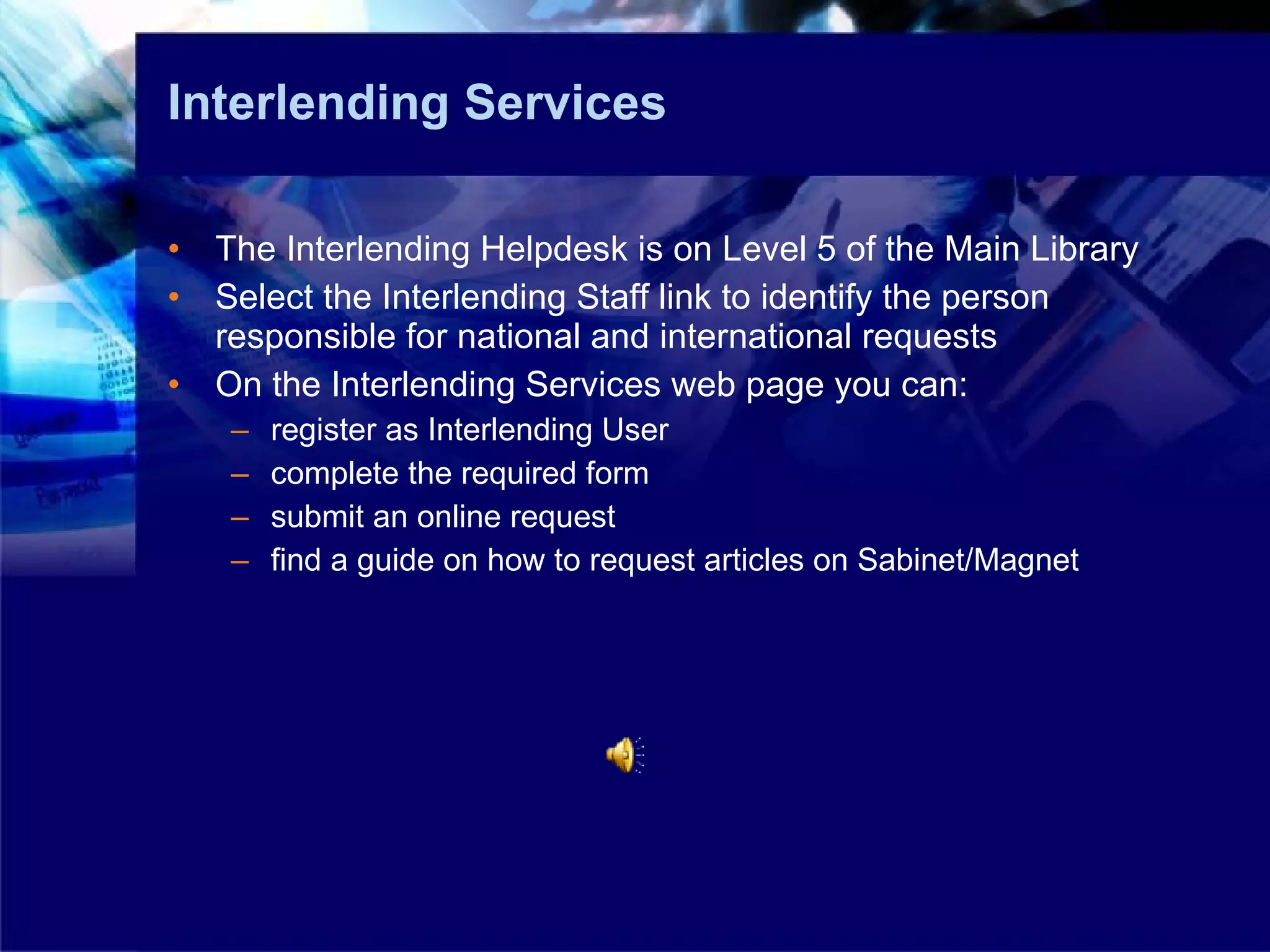 Interlending Services

• The Interlending Helpdesk is on Level 5 of the Main Library
• Select the Interlending Staff link to identify the person responsible for national and international requests
• On the Interlending Services web page you can:
– register as Interlending User
– complete the required form
– submit an online request
– find a guide on how to request articles on Sabinet/Magnet